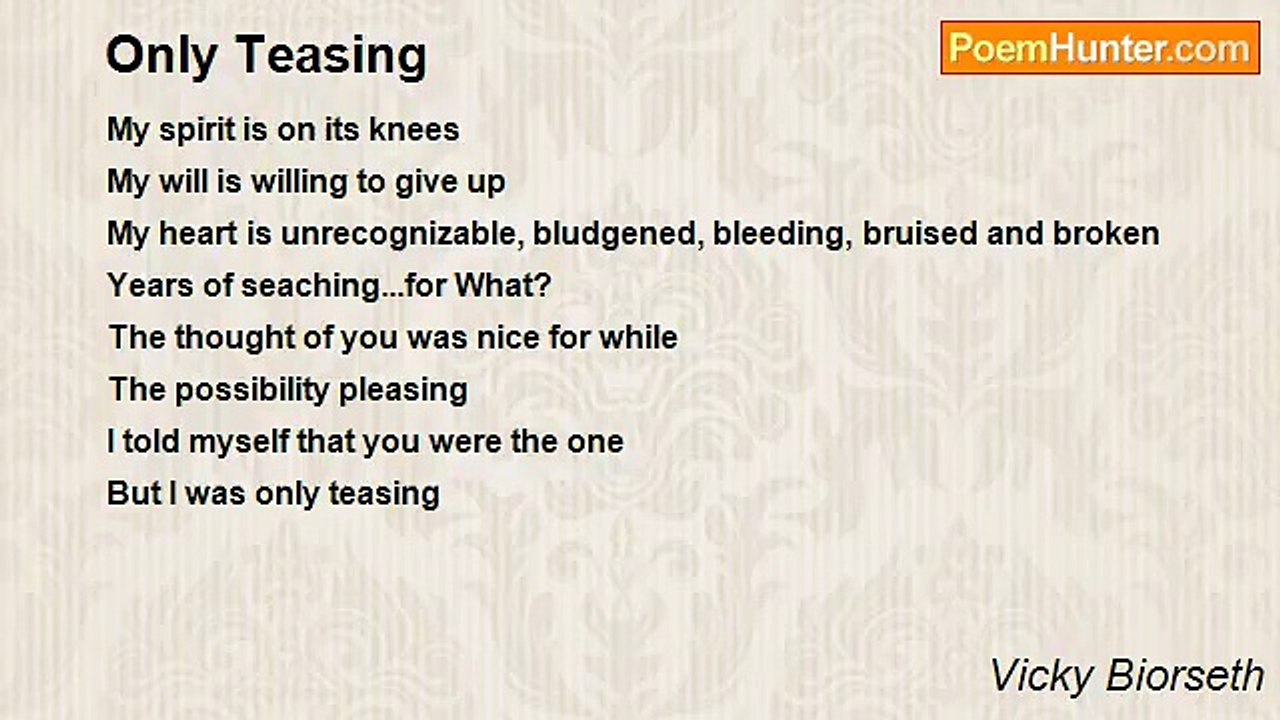 Only Teasing

PoemHunter.com

My spirit is on its knees
My will is willing to give up
My heart is unrecognizable, bludgened, bleeding, bruised and broken
Years of seaching...for What?
The thought of you was nice for while
The possibility pleasing
I told myself that you were the one
But I was only teasing

Vicky Biorseth